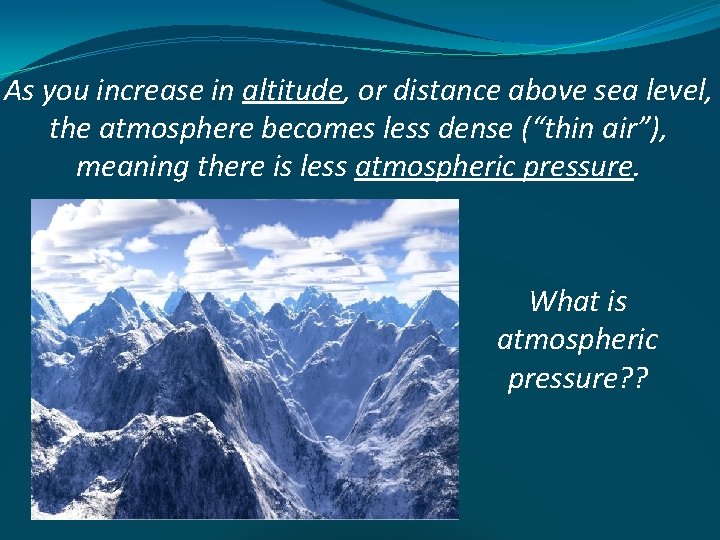 As you increase in altitude, or distance above sea level, the atmosphere becomes less dense (“thin air”), meaning there is less atmospheric pressure.

What is atmospheric pressure??